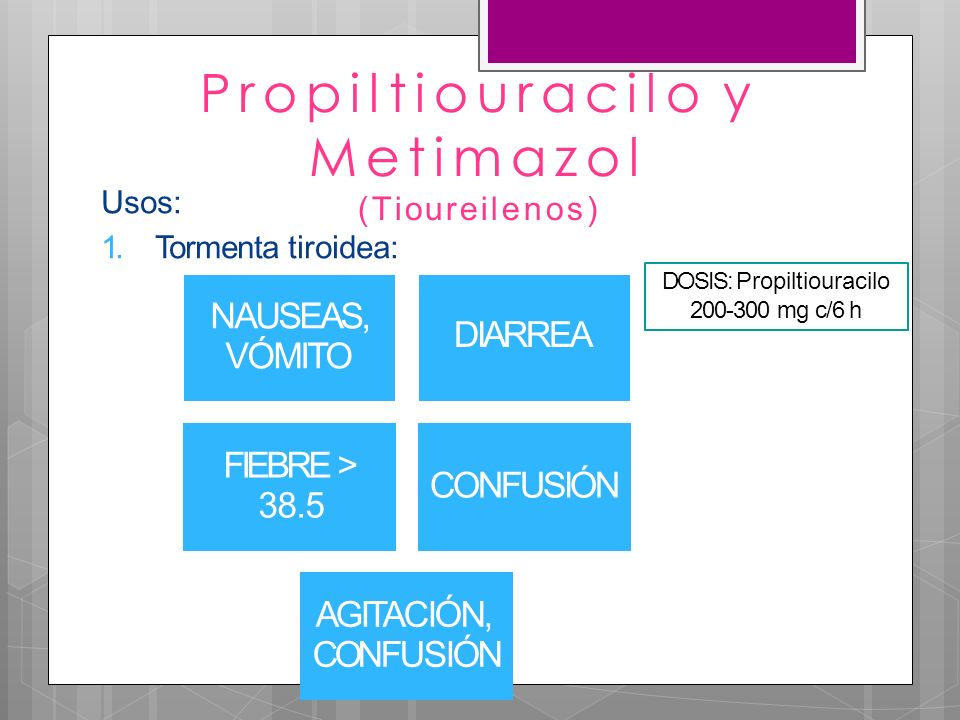 Propiltiouracilo y Metimazol
(Tioureilenos)

Usos:

1. Tormenta tiroidea:

NAUSEAS, VÓMITO

DIARREA

FIEBRE > 38.5

CONFUSIÓN

AGITACIÓN, CONFUSIÓN

DOSIS: Propiltiouracilo 200-300 mg c/6 h